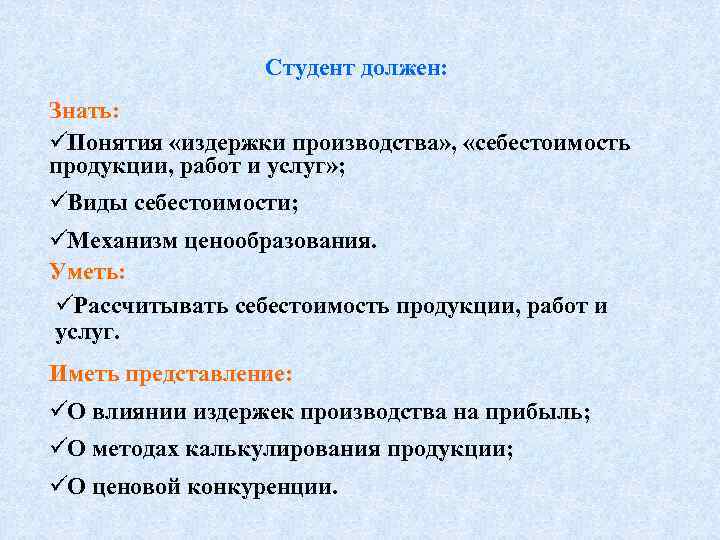 Студент должен:

Знать:

✓Понятия «издержки производства», «себестоимость продукции, работ и услуг»;

✓Виды себестоимости;

✓Механизм ценообразования.

Уметь:

✓Рассчитывать себестоимость продукции, работ и услуг.

Иметь представление:

✓О влиянии издержек производства на прибыль;

✓О методах калькулирования продукции;

✓О ценовой конкуренции.